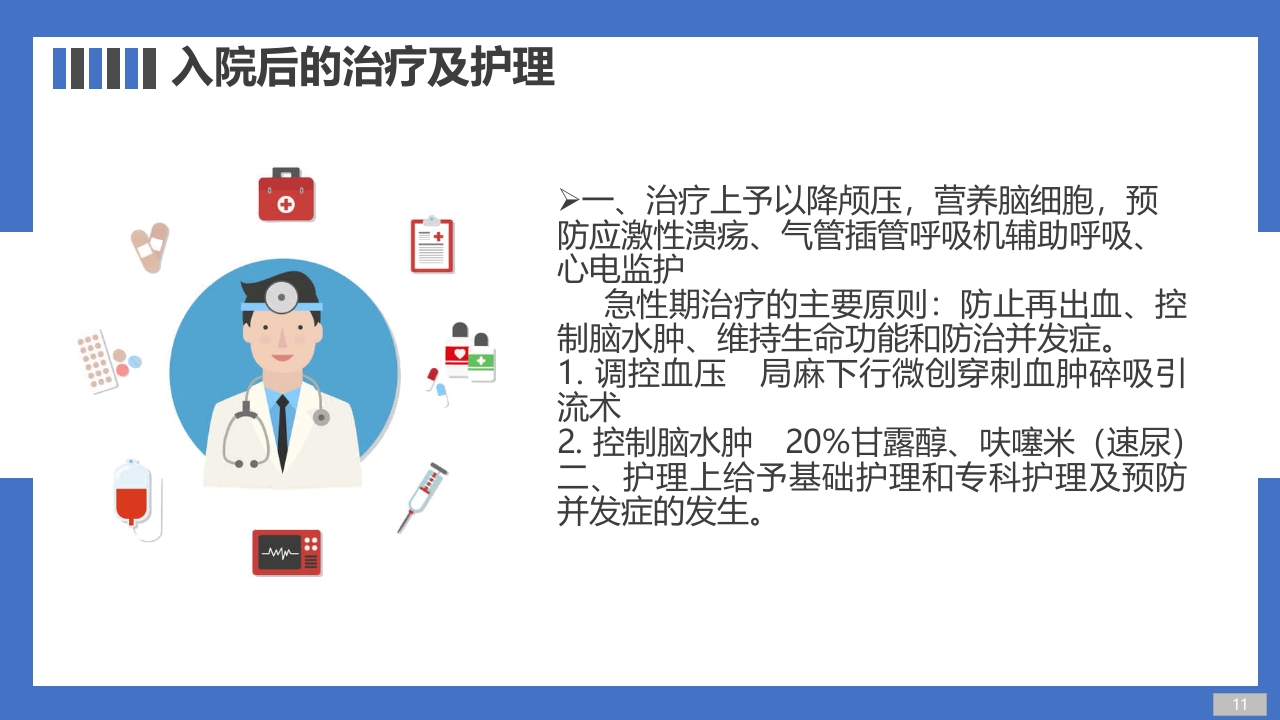 入院后的治疗及护理

➢一、治疗上予以降颅压，营养脑细胞，预防应激性溃疡、气管插管呼吸机辅助呼吸、心电监护

急性期治疗的主要原则：防止再出血、控制脑水肿、维持生命功能和防治并发症。
1. 调控血压　局麻下行微创穿刺血肿碎吸引流术
2. 控制脑水肿　20%甘露醇、呋噻米（速尿）
二、护理上给予基础护理和专科护理及预防并发症的发生。

11